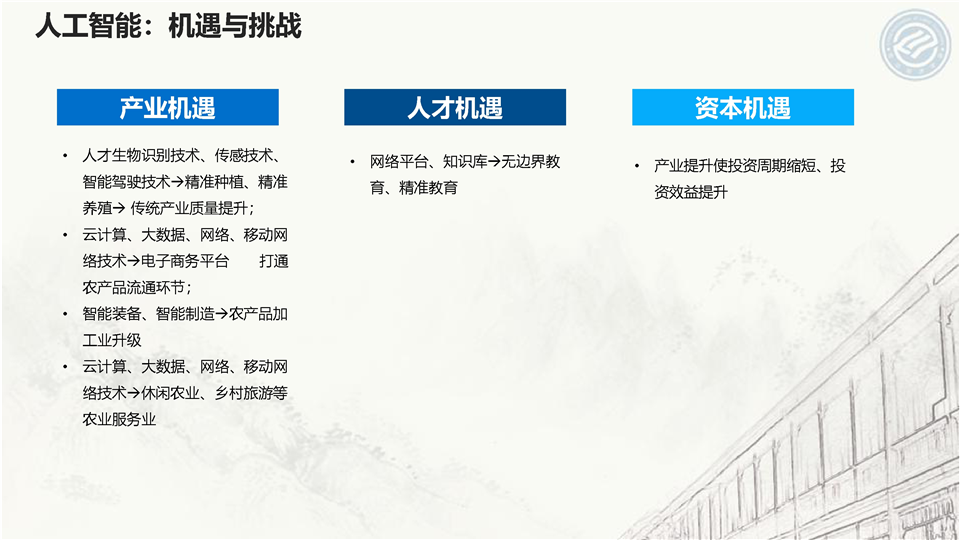 人工智能：机遇与挑战

产业机遇

• 人才生物识别技术、传感技术、智能驾驶技术→精准种植、精准养殖→ 传统产业质量提升；
• 云计算、大数据、网络、移动网络技术→电子商务平台　打通农产品流通环节；
• 智能装备、智能制造→农产品加工业升级
• 云计算、大数据、网络、移动网络技术→休闲农业、乡村旅游等农业服务业

人才机遇

• 网络平台、知识库→无边界教育、精准教育

资本机遇

• 产业提升使投资周期缩短、投资效益提升